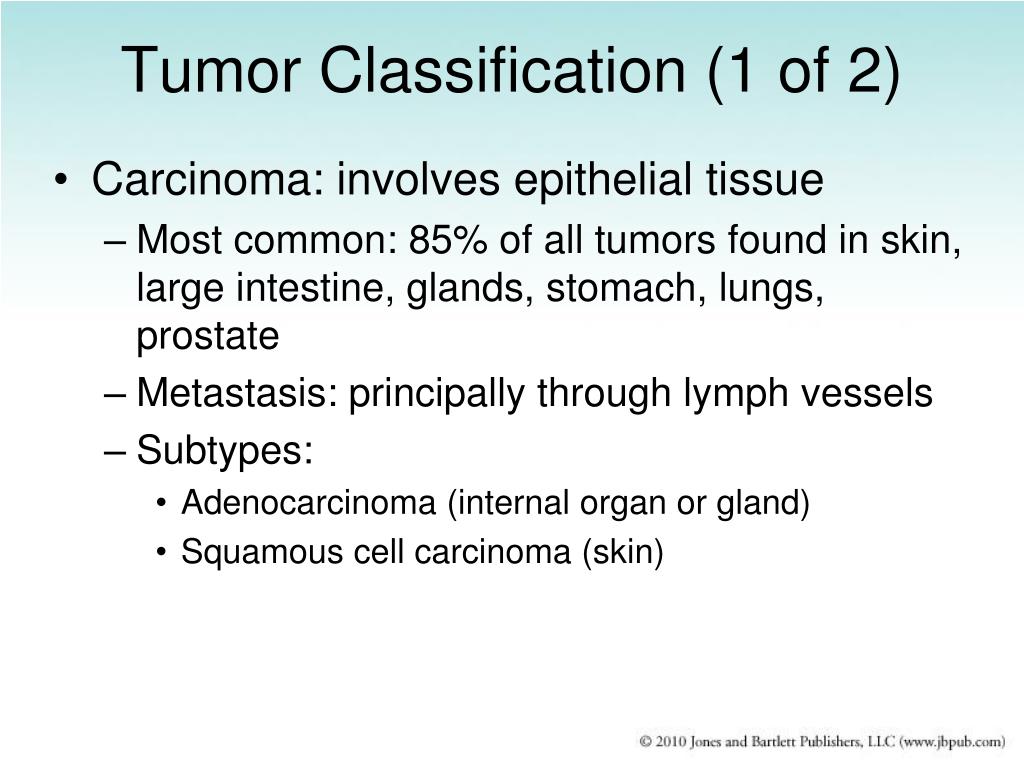 Tumor Classification (1 of 2)

• Carcinoma: involves epithelial tissue
– Most common: 85% of all tumors found in skin, large intestine, glands, stomach, lungs, prostate
– Metastasis: principally through lymph vessels
– Subtypes:
• Adenocarcinoma (internal organ or gland)
• Squamous cell carcinoma (skin)

© 2010 Jones and Bartlett Publishers, LLC (www.jbpub.com)